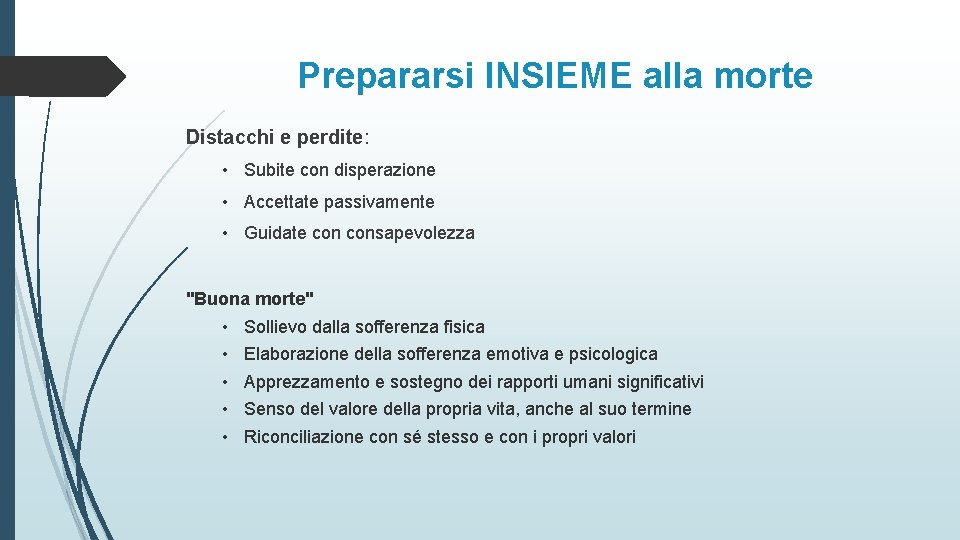 Prepararsi INSIEME alla morte

Distacchi e perdite:

• Subite con disperazione
• Accettate passivamente
• Guidate con consapevolezza

"Buona morte"

• Sollievo dalla sofferenza fisica
• Elaborazione della sofferenza emotiva e psicologica
• Apprezzamento e sostegno dei rapporti umani significativi
• Senso del valore della propria vita, anche al suo termine
• Riconciliazione con sé stesso e con i propri valori